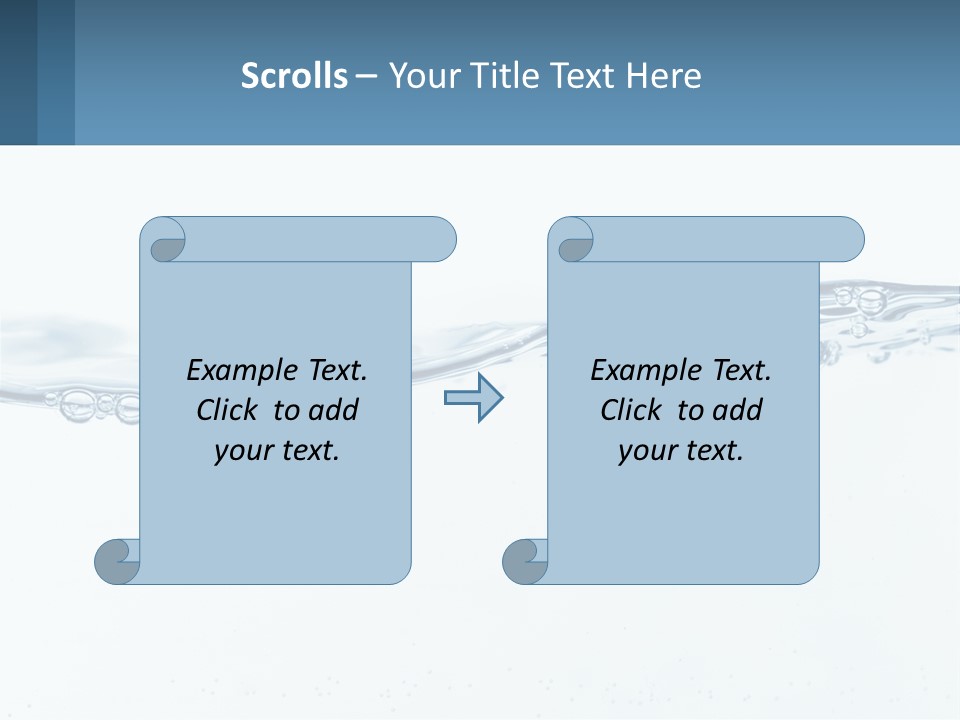 Scrolls – Your Title Text Here

Example Text. Click to add your text.

Example Text. Click to add your text.